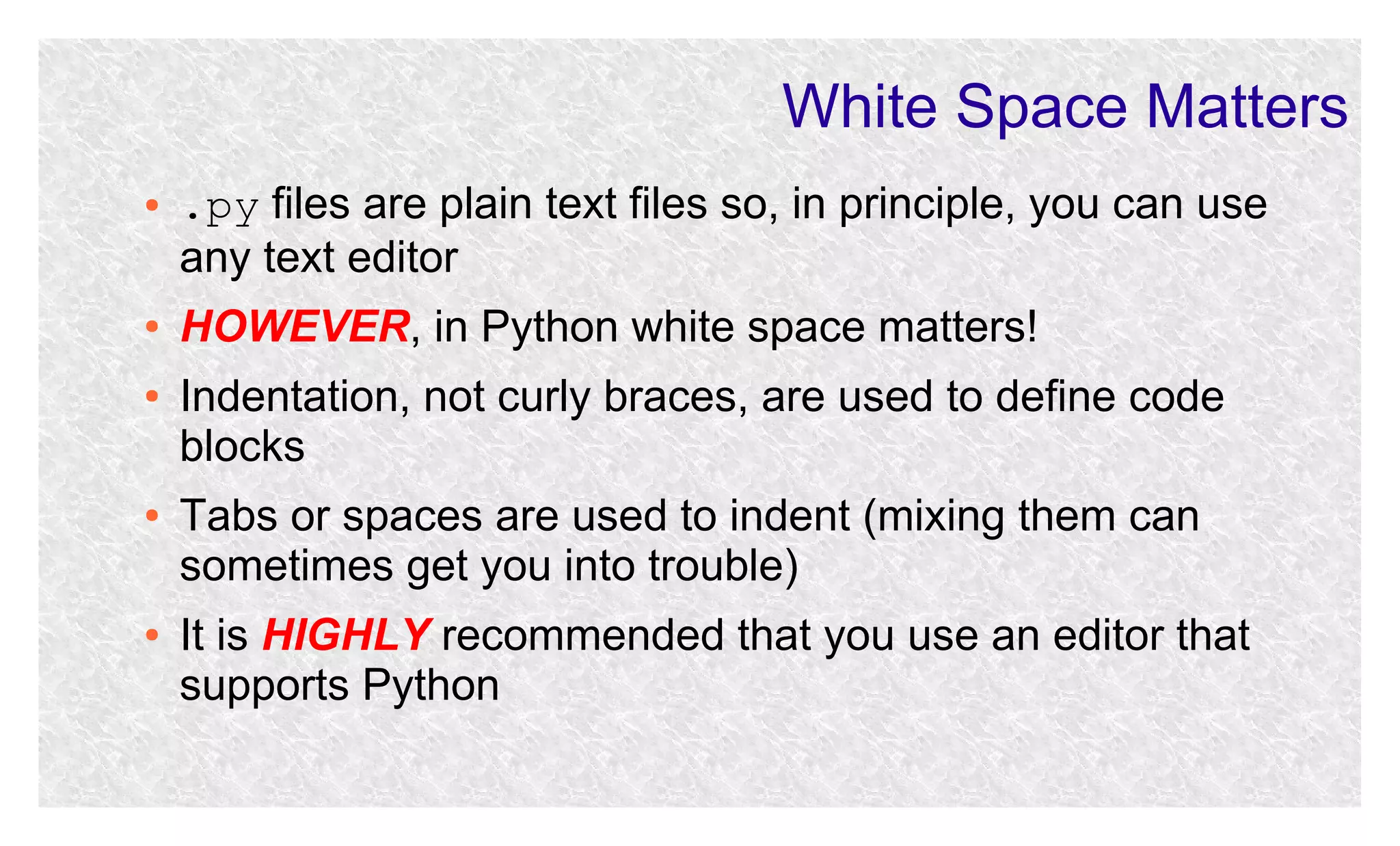 White Space Matters

• .py files are plain text files so, in principle, you can use any text editor

• HOWEVER, in Python white space matters!

• Indentation, not curly braces, are used to define code blocks

• Tabs or spaces are used to indent (mixing them can sometimes get you into trouble)

• It is HIGHLY recommended that you use an editor that supports Python